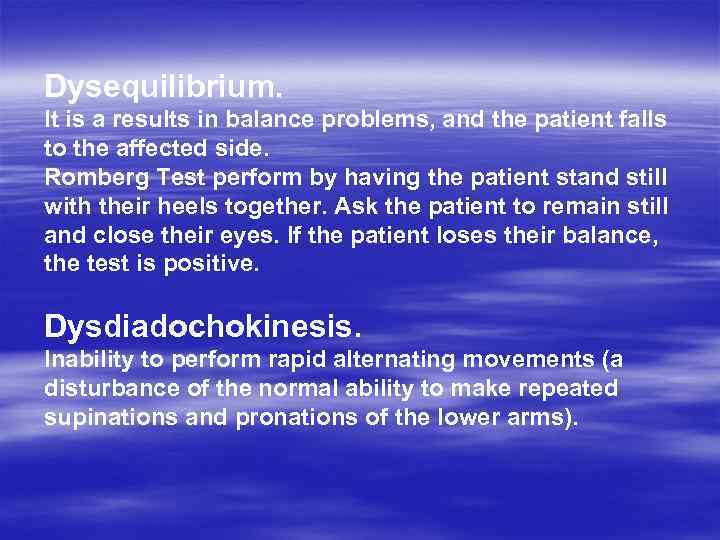 Dysequilibrium.
It is a results in balance problems, and the patient falls to the affected side.
Romberg Test perform by having the patient stand still with their heels together. Ask the patient to remain still and close their eyes. If the patient loses their balance, the test is positive.

Dysdiadochokinesis.
Inability to perform rapid alternating movements (a disturbance of the normal ability to make repeated supinations and pronations of the lower arms).